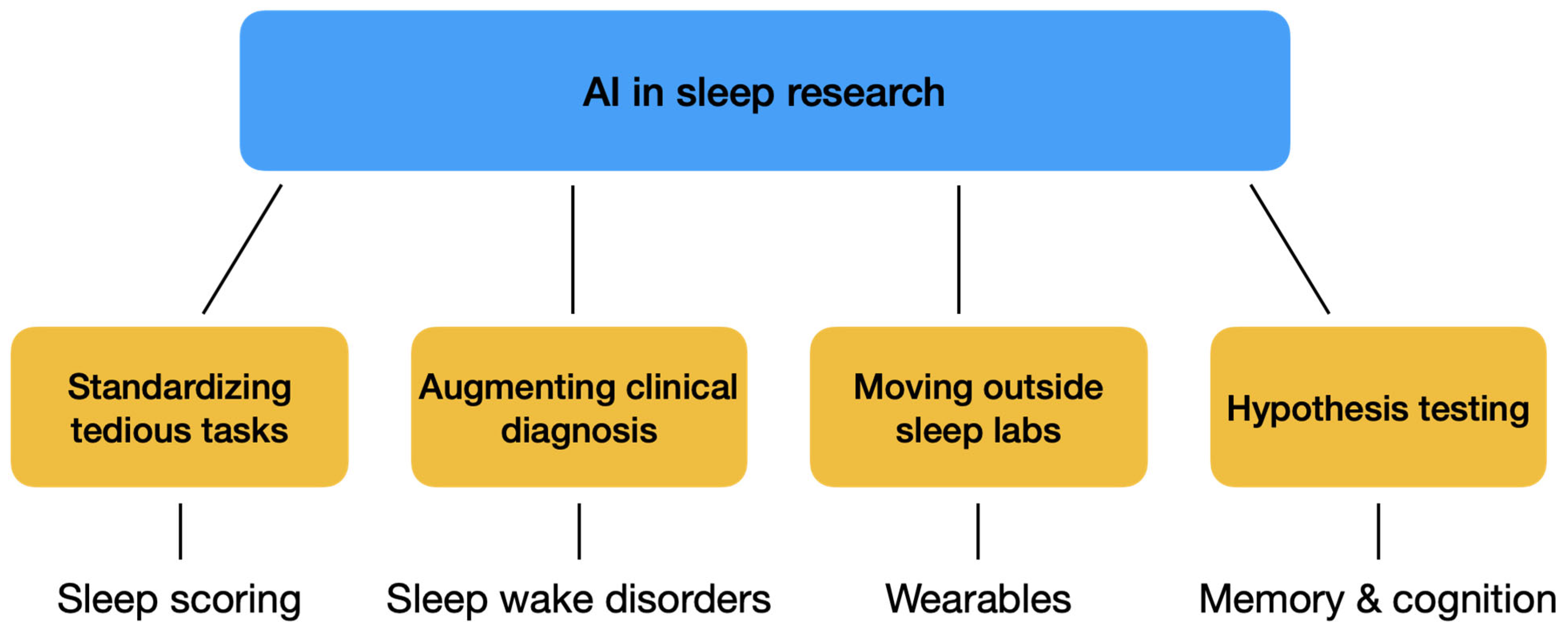 AI in sleep research

Standardizing tedious tasks

Augmenting clinical diagnosis

Moving outside sleep labs

Hypothesis testing

Sleep scoring

Sleep wake disorders

Wearables

Memory & cognition